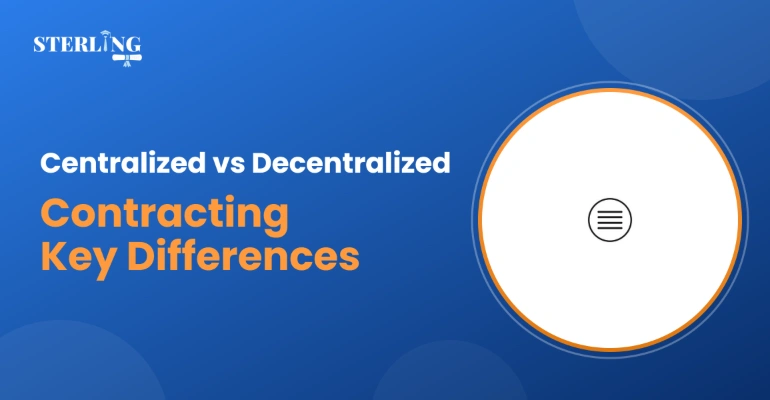 STERLING

Centralized vs Decentralized

Contracting Key Differences